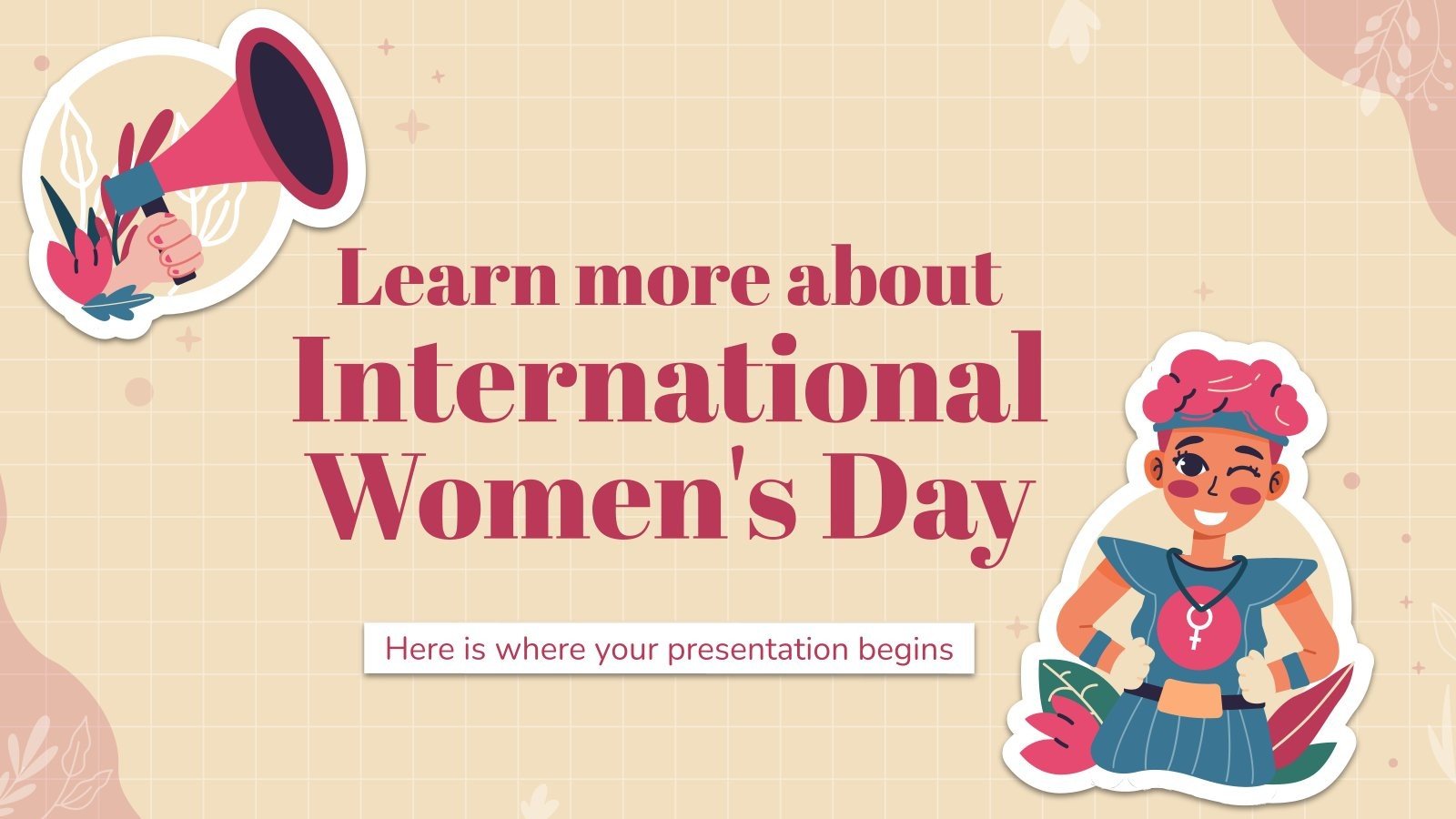 Learn more about International Women's Day

Here is where your presentation begins